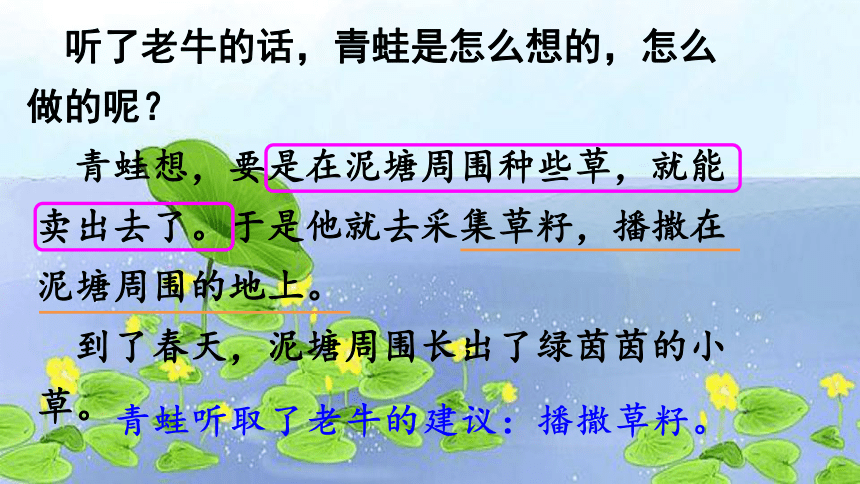 听了老牛的话，青蛙是怎么想的，怎么做的呢？

青蛙想，要是在泥塘周围种些草，就能卖出去了。于是他就去采集草籽，播撒在泥塘周围的地上。

到了春天，泥塘周围长出了绿茵茵的小草。

青蛙听取了老牛的建议：播撒草籽。